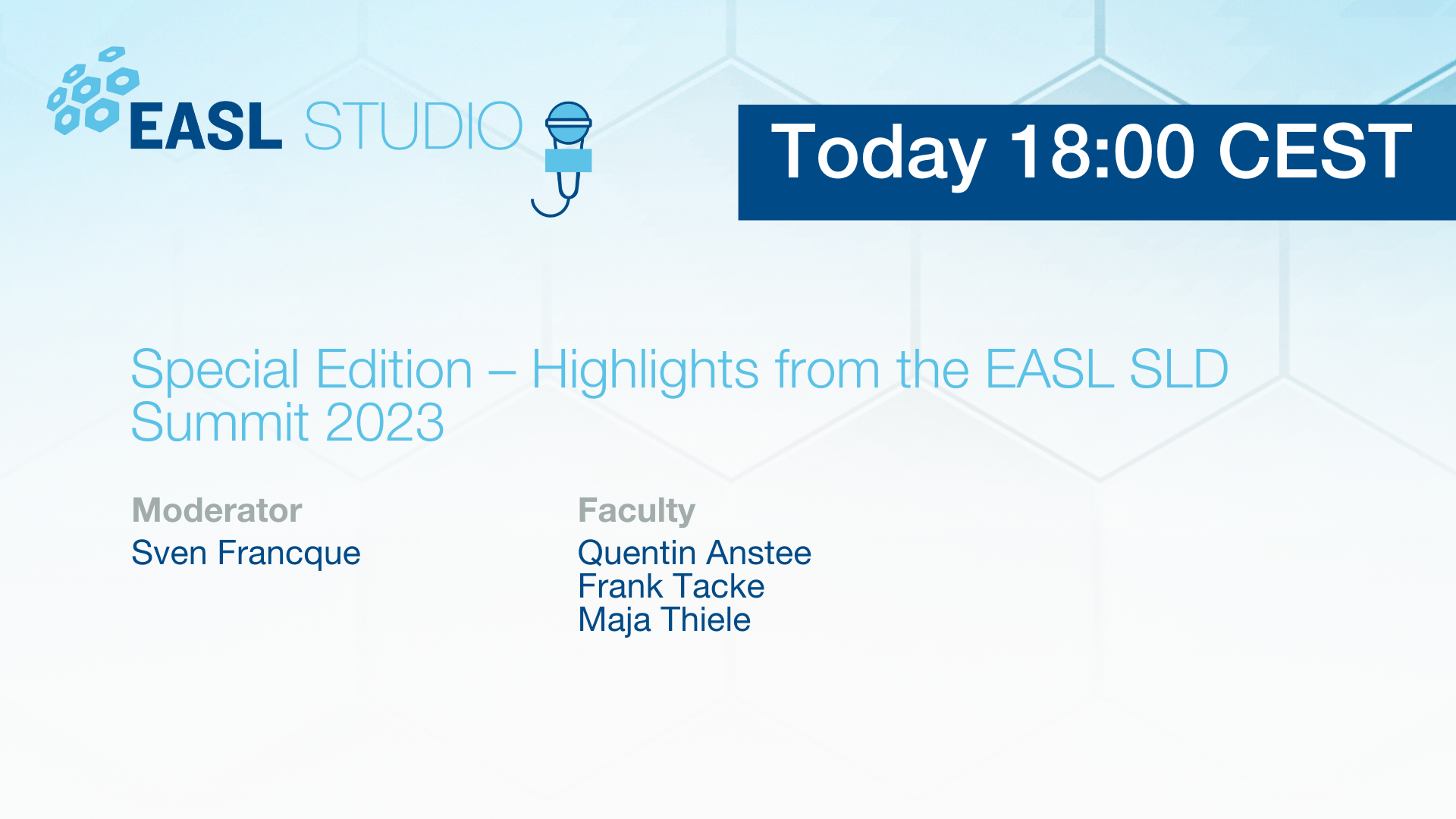 EASL STUDIO

Today 18:00 CEST

Special Edition – Highlights from the EASL SLD Summit 2023

Moderator
Sven Francque

Faculty
Quentin Anstee
Frank Tacke
Maja Thiele